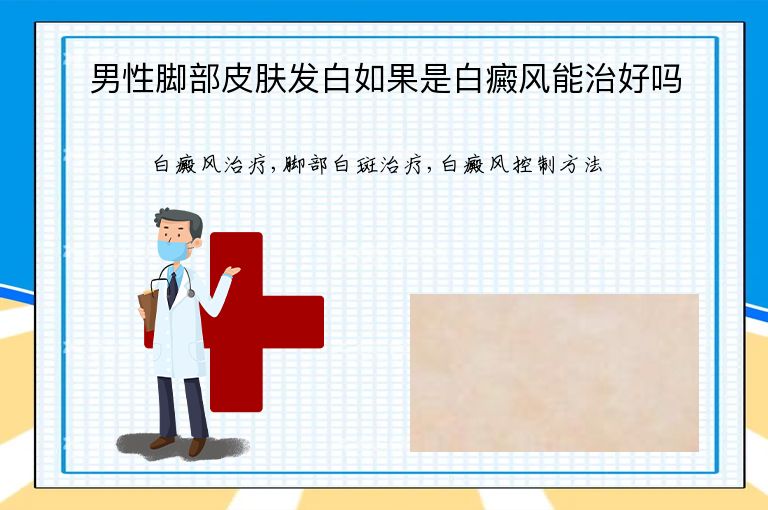 男性脚部皮肤发白如果是白癜风能治好吗

白癜风治疗,脚部白斑治疗,白癜风控制方法